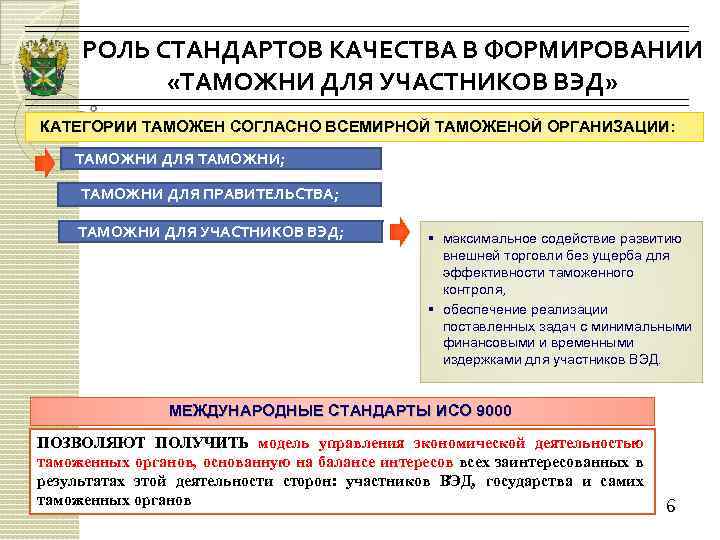 РОЛЬ СТАНДАРТОВ КАЧЕСТВА В ФОРМИРОВАНИИ «ТАМОЖНИ ДЛЯ УЧАСТНИКОВ ВЭД»

КАТЕГОРИИ ТАМОЖЕН СОГЛАСНО ВСЕМИРНОЙ ТАМОЖЕНОЙ ОРГАНИЗАЦИИ:

ТАМОЖНИ ДЛЯ ТАМОЖНИ;

ТАМОЖНИ ДЛЯ ПРАВИТЕЛЬСТВА;

ТАМОЖНИ ДЛЯ УЧАСТНИКОВ ВЭД;

▪ максимальное содействие развитию внешней торговли без ущерба для эффективности таможенного контроля,

▪ обеспечение реализации поставленных задач с минимальными финансовыми и временными издержками для участников ВЭД.

МЕЖДУНАРОДНЫЕ СТАНДАРТЫ ИСО 9000

ПОЗВОЛЯЮТ ПОЛУЧИТЬ модель управления экономической деятельностью таможенных органов, основанную на балансе интересов всех заинтересованных в результатах этой деятельности сторон: участников ВЭД, государства и самих таможенных органов

6